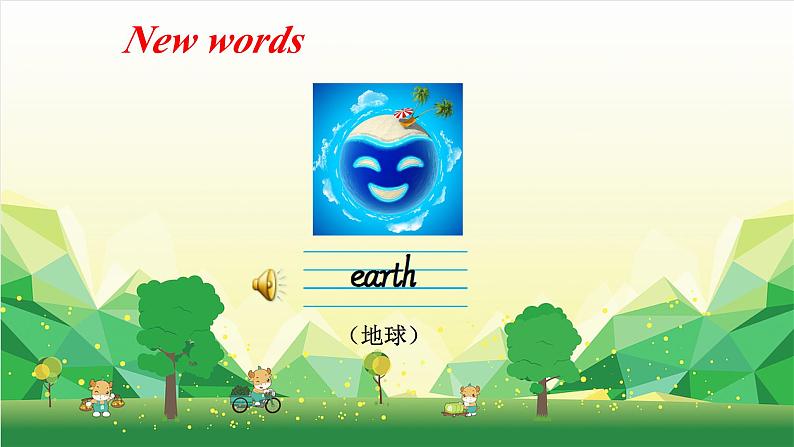 New words

earth

（地球）